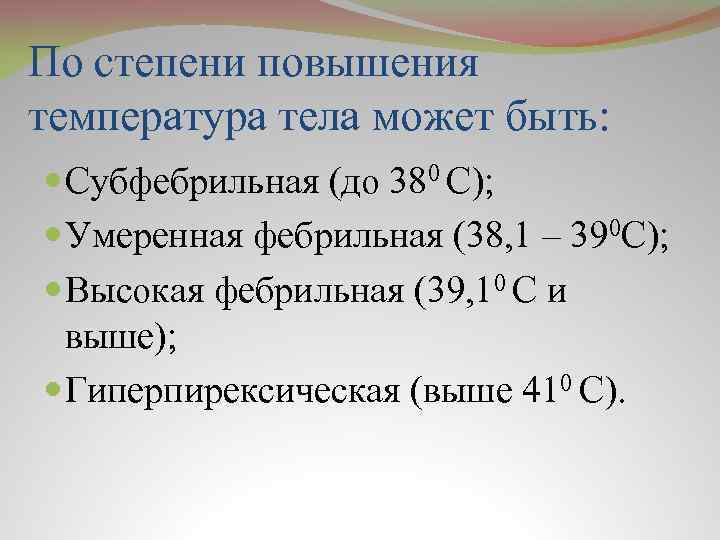 По степени повышения температура тела может быть:

- Субфебрильная (до $38^0$ С);
- Умеренная фебрильная (38,1 – $39^0$С);
- Высокая фебрильная ($39,1^0$ С и выше);
- Гиперпирексическая (выше $41^0$ С).